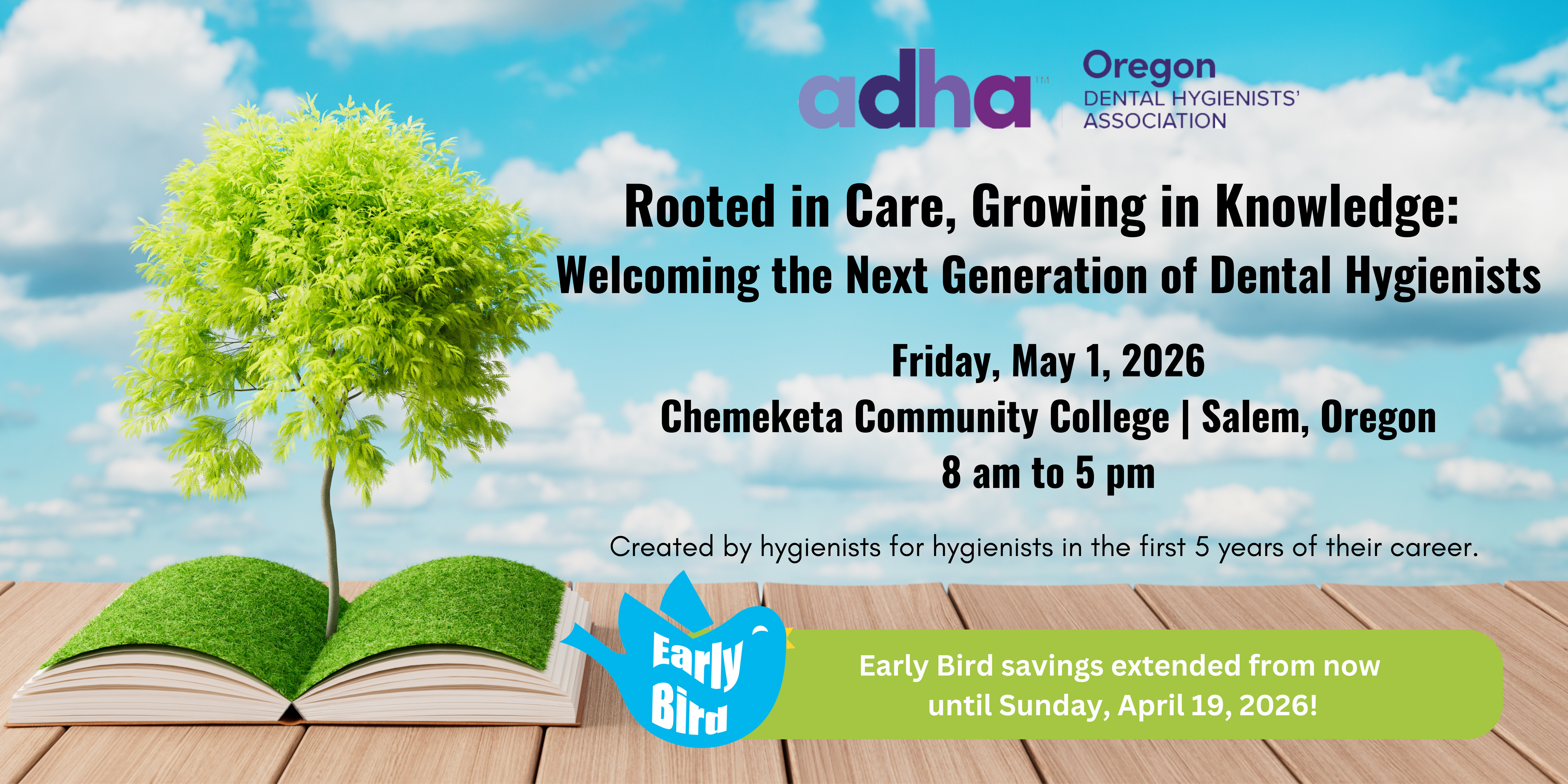 adha™

Oregon
DENTAL HYGIENISTS' ASSOCIATION

Rooted in Care, Growing in Knowledge:
Welcoming the Next Generation of Dental Hygienists

Friday, May 1, 2026
Chemeketa Community College | Salem, Oregon
8 am to 5 pm

Created by hygienists for hygienists in the first 5 years of their career.

Early Bird

Early Bird savings extended from now until Sunday, April 19, 2026!